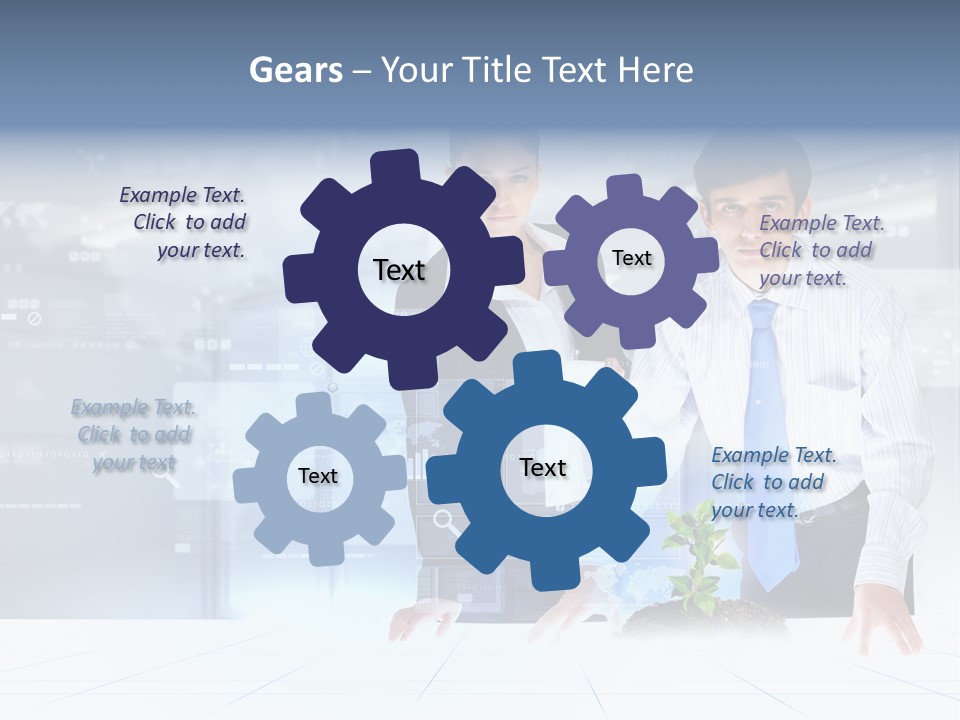 Gears – Your Title Text Here

Example Text. Click to add your text.

Text

Text

Example Text. Click to add your text.

Example Text. Click to add your text

Text

Text

Example Text. Click to add your text.